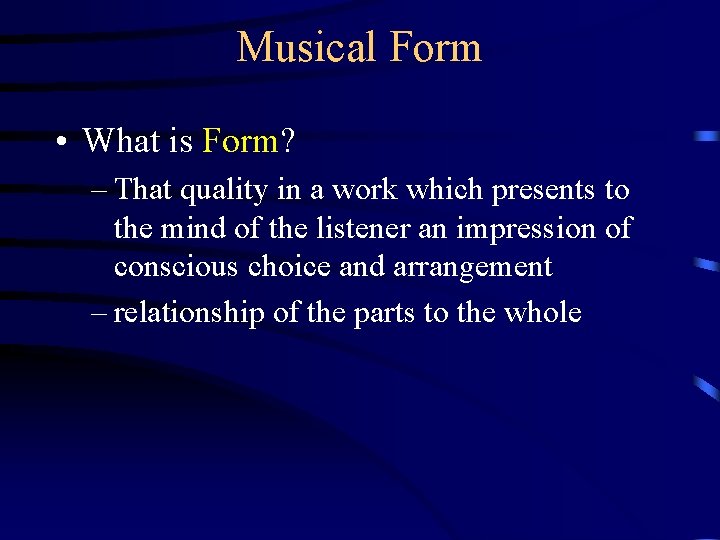 Musical Form

• What is Form?
– That quality in a work which presents to the mind of the listener an impression of conscious choice and arrangement
– relationship of the parts to the whole